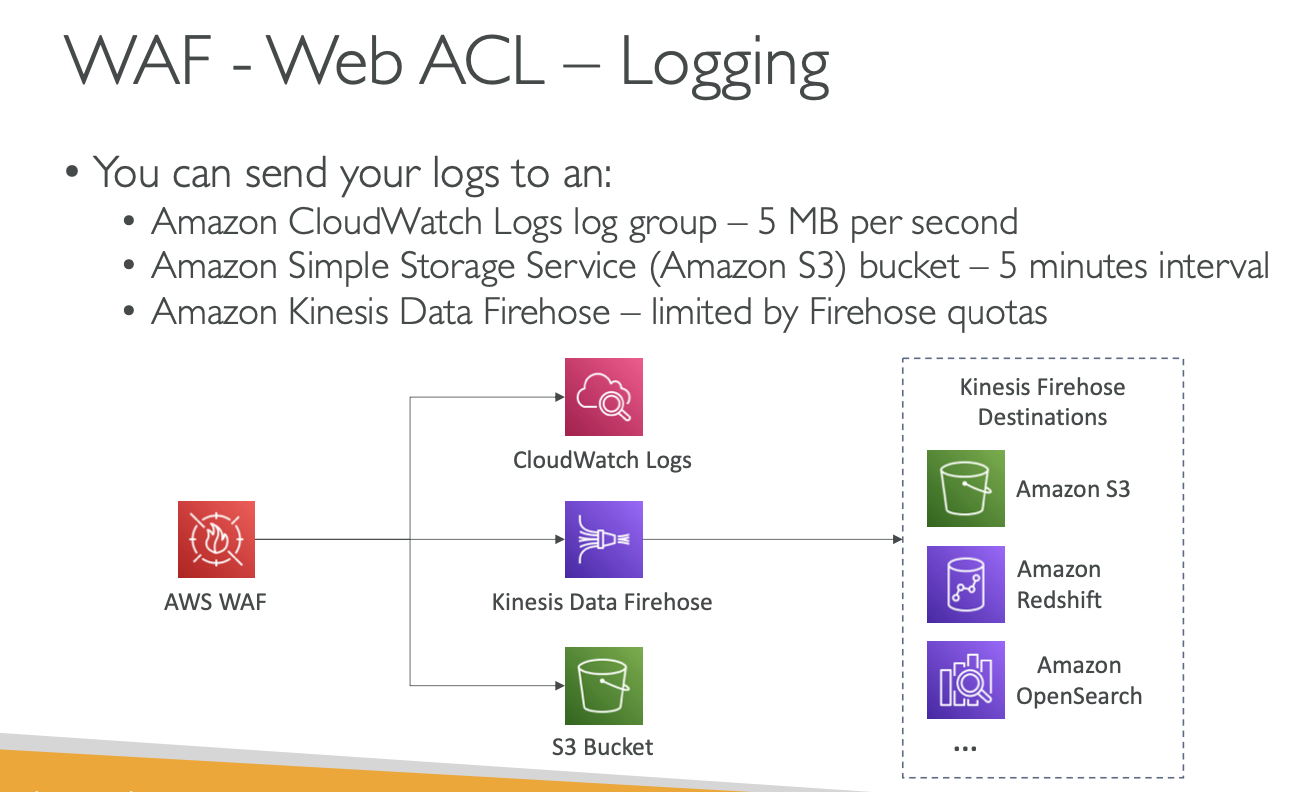 WAF - Web ACL – Logging

• You can send your logs to an:
  • Amazon CloudWatch Logs log group – 5 MB per second
  • Amazon Simple Storage Service (Amazon S3) bucket – 5 minutes interval
  • Amazon Kinesis Data Firehose – limited by Firehose quotas

AWS WAF

CloudWatch Logs

Kinesis Data Firehose

S3 Bucket

Kinesis Firehose Destinations

Amazon S3

Amazon Redshift

Amazon OpenSearch

...